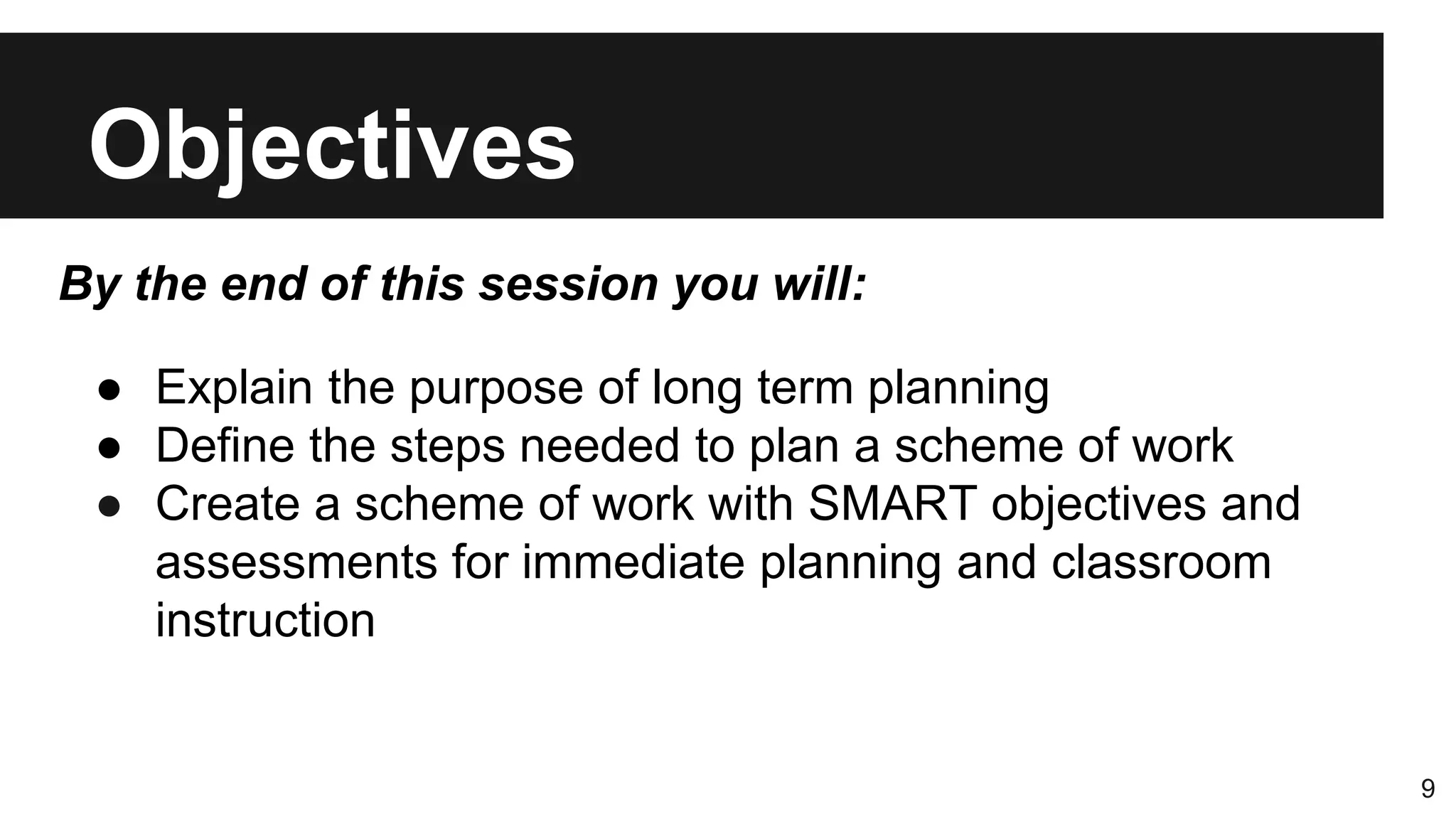 Objectives

By the end of this session you will:

● Explain the purpose of long term planning
● Define the steps needed to plan a scheme of work
● Create a scheme of work with SMART objectives and assessments for immediate planning and classroom instruction

9